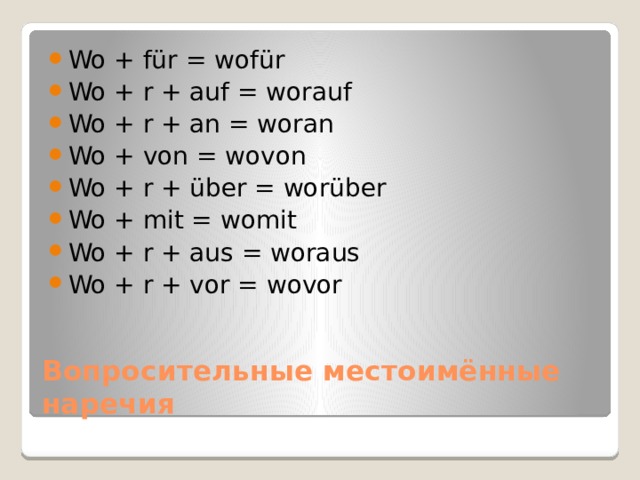 - Wo + für = wofür
- Wo + r + auf = worauf
- Wo + r + an = woran
- Wo + von = wovon
- Wo + r + über = worüber
- Wo + mit = womit
- Wo + r + aus = woraus
- Wo + r + vor = wovor

Вопросительные местоимённые наречия